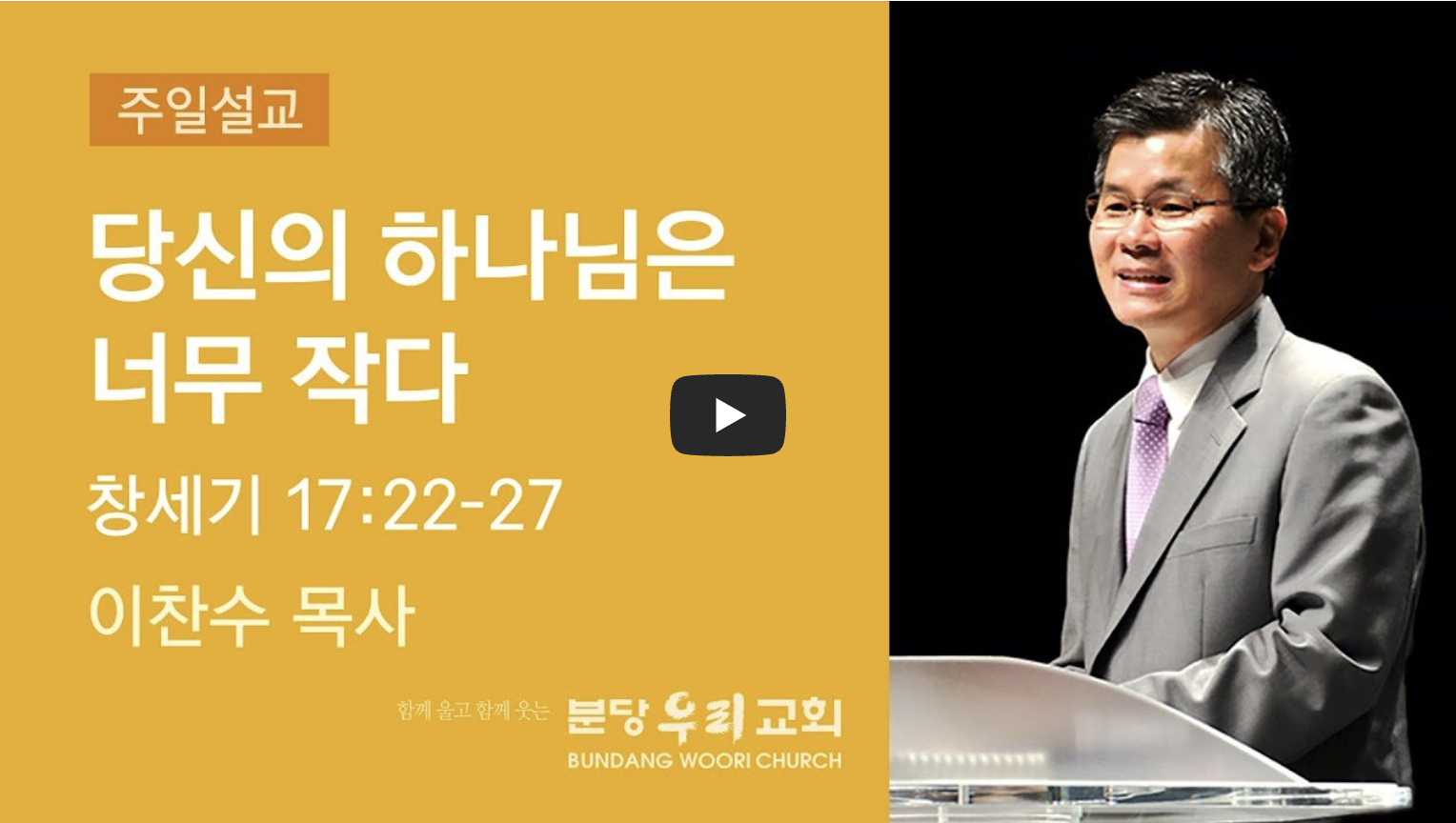 주일설교

당신의 하나님은 너무 작다

창세기 17:22-27

이찬수 목사

함께 울고 함께 웃는 분당우리교회
BUNDANG WOORI CHURCH